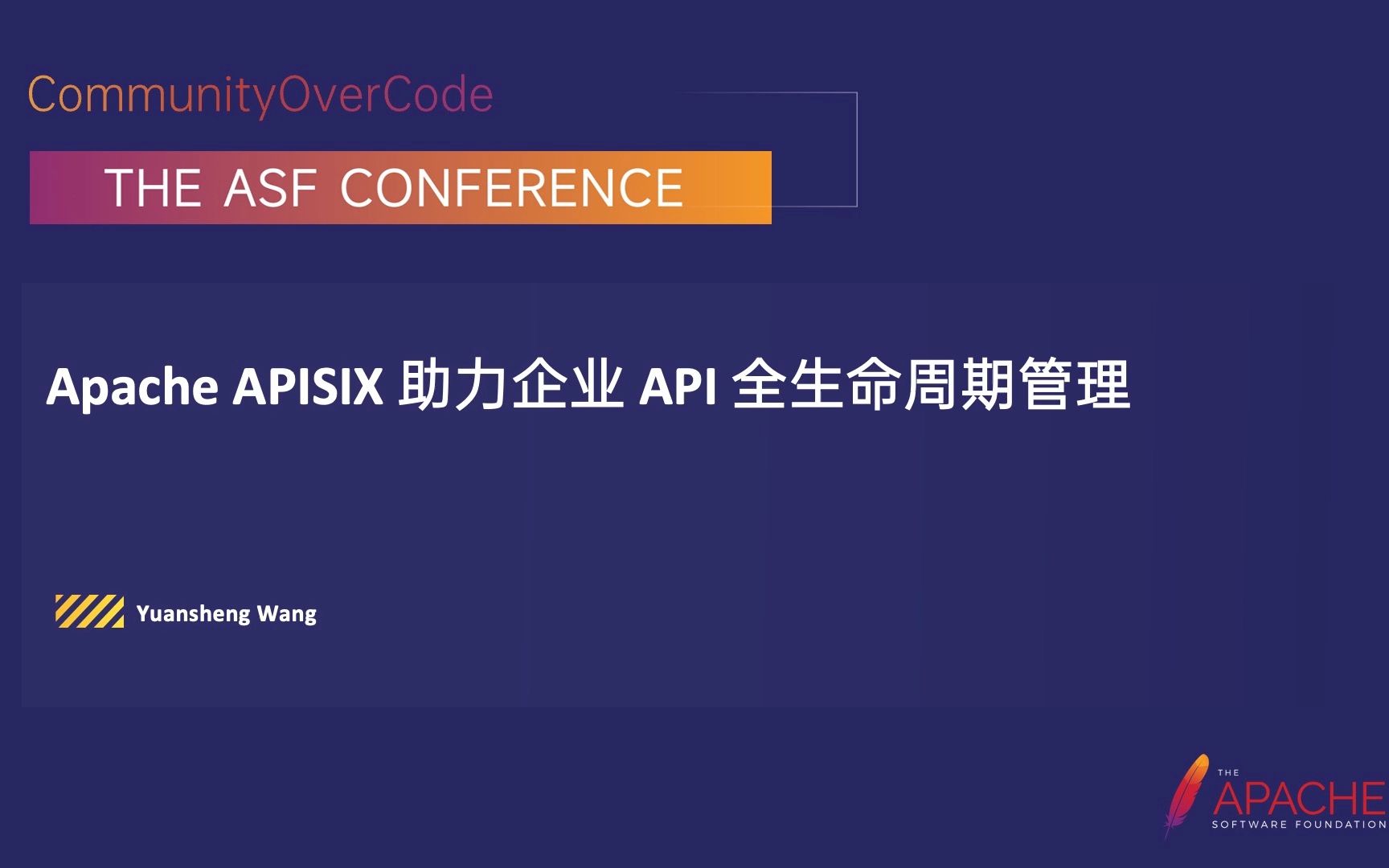 CommunityOverCode

THE ASF CONFERENCE

Apache APISIX 助力企业 API 全生命周期管理

Yuansheng Wang

THE APACHE SOFTWARE FOUNDATION